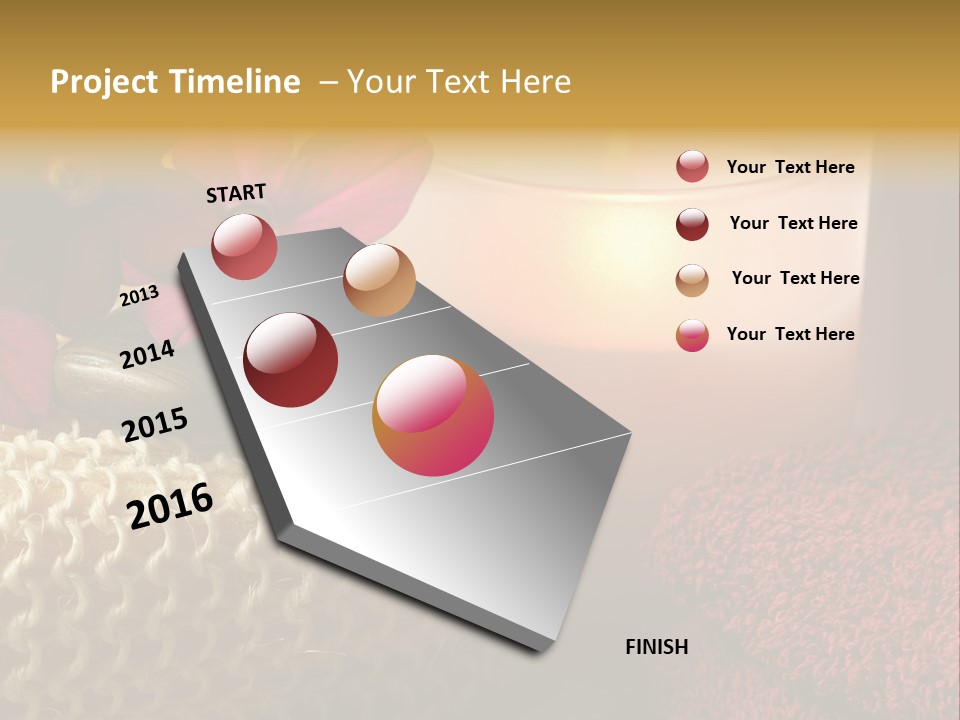 Project Timeline – Your Text Here

START

2013

2014

2015

2016

FINISH

Your Text Here

Your Text Here

Your Text Here

Your Text Here